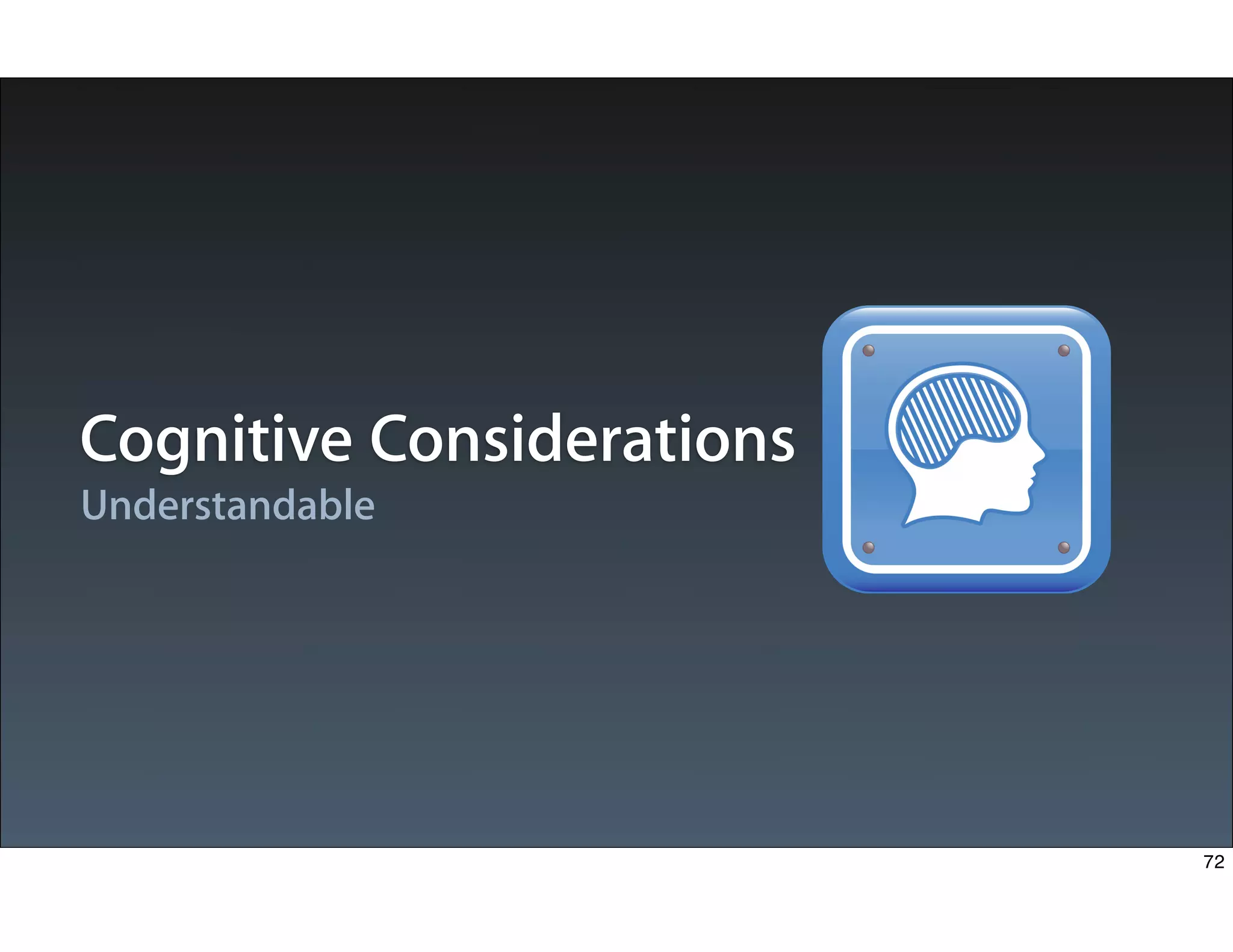 Cognitive Considerations
Understandable

72